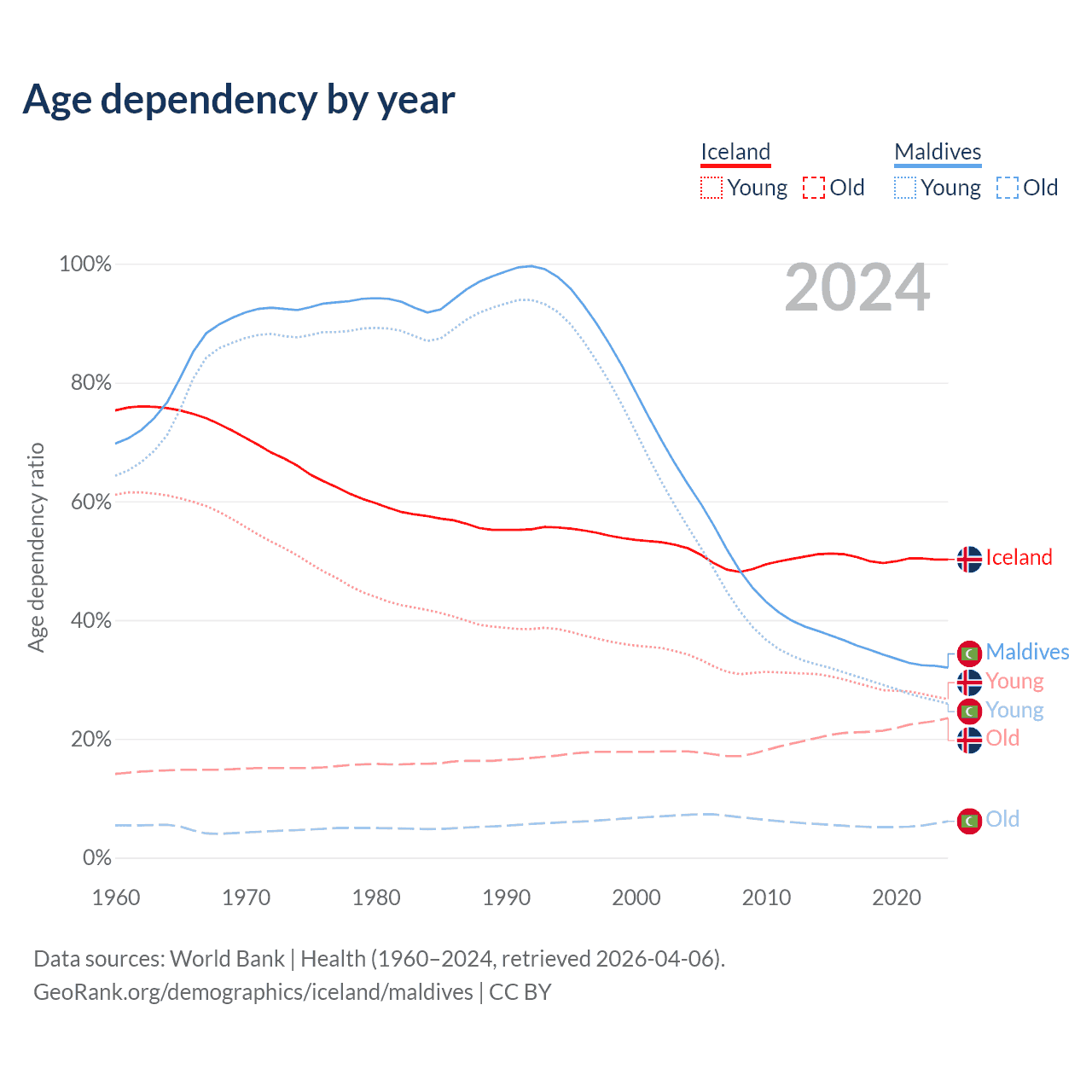 Age dependency by year

Iceland
Young Old

Maldives
Young Old

2024

Age dependency ratio

100%
80%
60%
40%
20%
0%

1960 1970 1980 1990 2000 2010 2020

Iceland
Maldives
Young
Young
Old
Old

Data sources: World Bank | Health (1960–2024, retrieved 2026-04-06).
GeoRank.org/demographics/iceland/maldives | CC BY